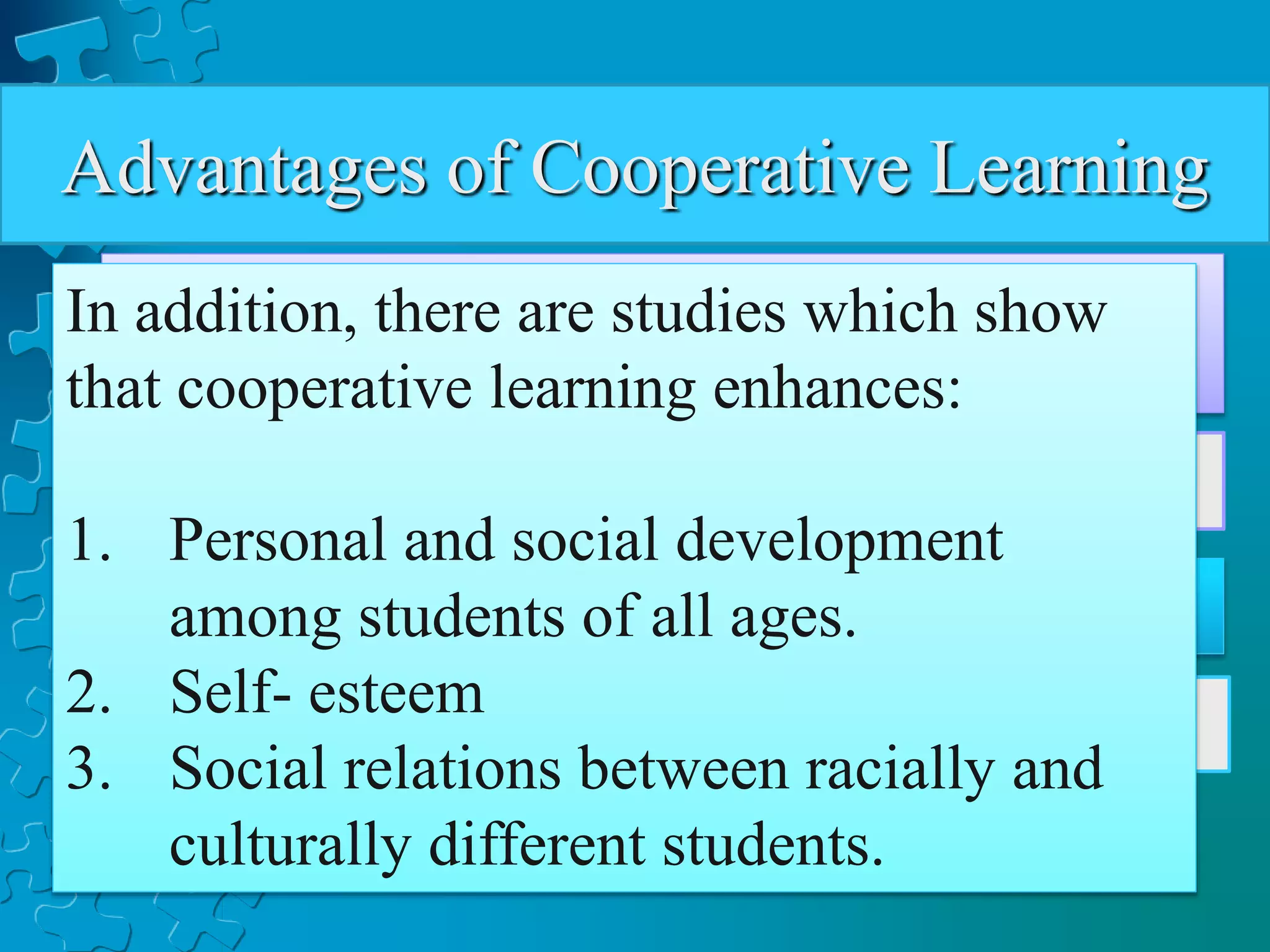 Advantages of Cooperative Learning

In addition, there are studies which show that cooperative learning enhances:

1. Personal and social development among students of all ages.
2. Self- esteem
3. Social relations between racially and culturally different students.